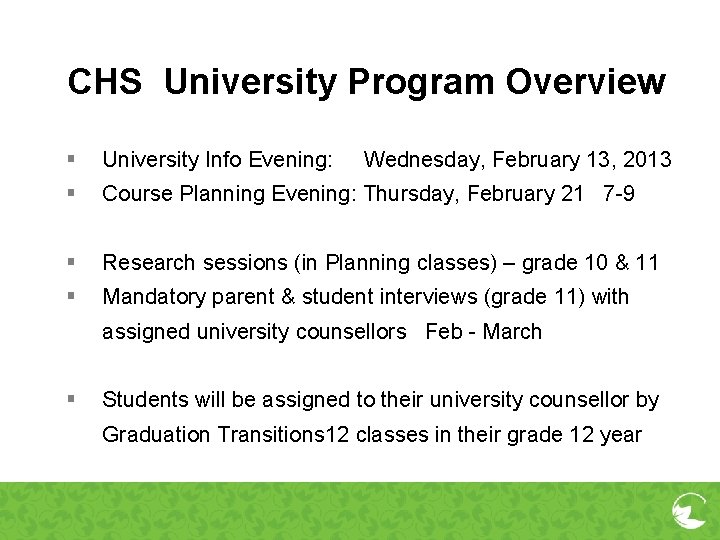 CHS University Program Overview

▪ University Info Evening: Wednesday, February 13, 2013
▪ Course Planning Evening: Thursday, February 21 7-9

▪ Research sessions (in Planning classes) – grade 10 & 11
▪ Mandatory parent & student interviews (grade 11) with assigned university counsellors Feb - March

▪ Students will be assigned to their university counsellor by Graduation Transitions12 classes in their grade 12 year